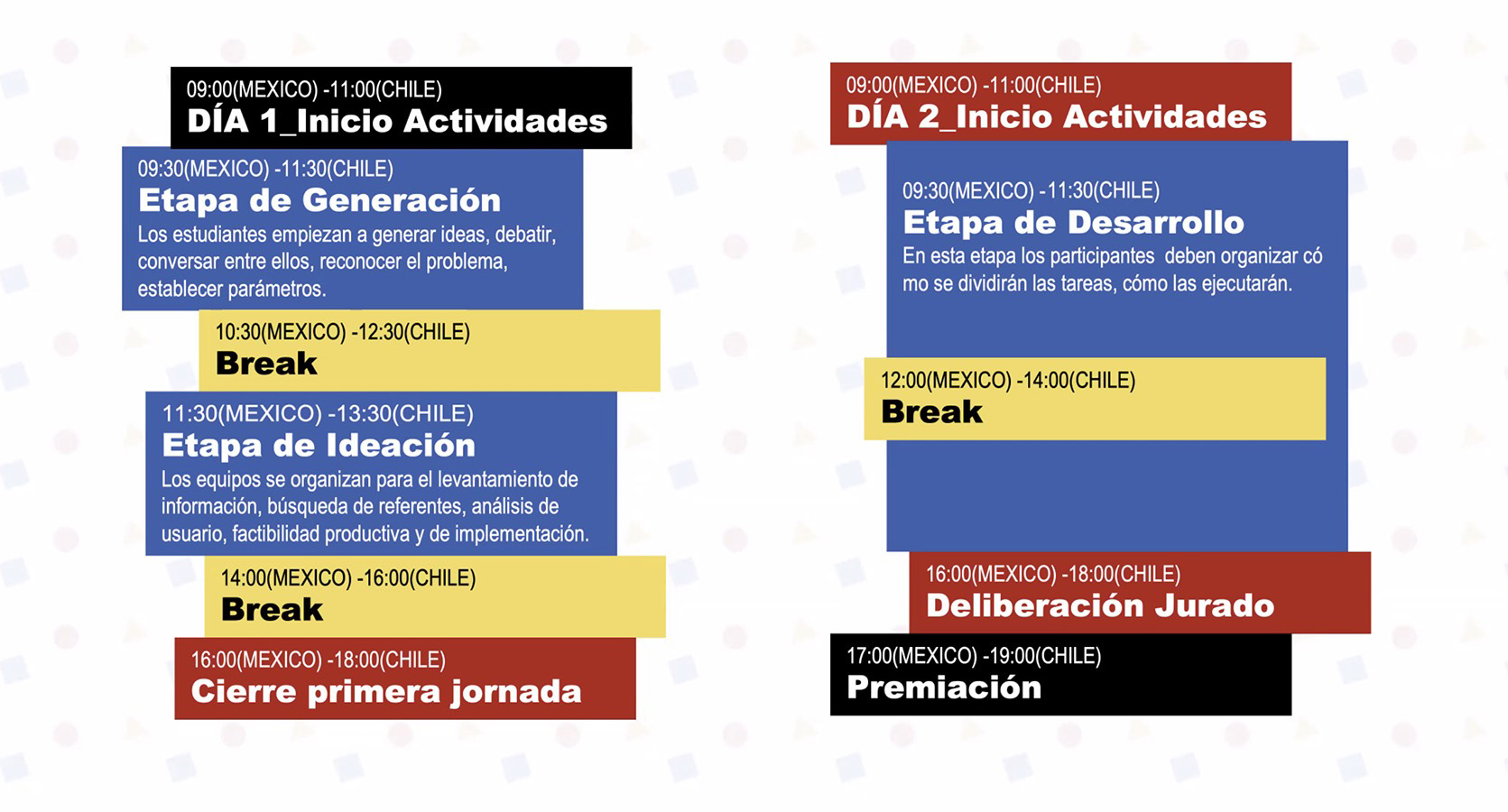 09:00(MEXICO) -11:00(CHILE)
DÍA 1_Inicio Actividades

09:30(MEXICO) -11:30(CHILE)
Etapa de Generación
Los estudiantes empiezan a generar ideas, debatir, conversar entre ellos, reconocer el problema, establecer parámetros.

10:30(MEXICO) -12:30(CHILE)
Break

11:30(MEXICO) -13:30(CHILE)
Etapa de Ideación
Los equipos se organizan para el levantamiento de información, búsqueda de referentes, análisis de usuario, factibilidad productiva y de implementación.

14:00(MEXICO) -16:00(CHILE)
Break

16:00(MEXICO) -18:00(CHILE)
Cierre primera jornada

09:00(MEXICO) -11:00(CHILE)
DÍA 2_Inicio Actividades

09:30(MEXICO) -11:30(CHILE)
Etapa de Desarrollo
En esta etapa los participantes deben organizar có mo se dividirán las tareas, cómo las ejecutarán.

12:00(MEXICO) -14:00(CHILE)
Break

16:00(MEXICO) -18:00(CHILE)
Deliberación Jurado

17:00(MEXICO) -19:00(CHILE)
Premiación